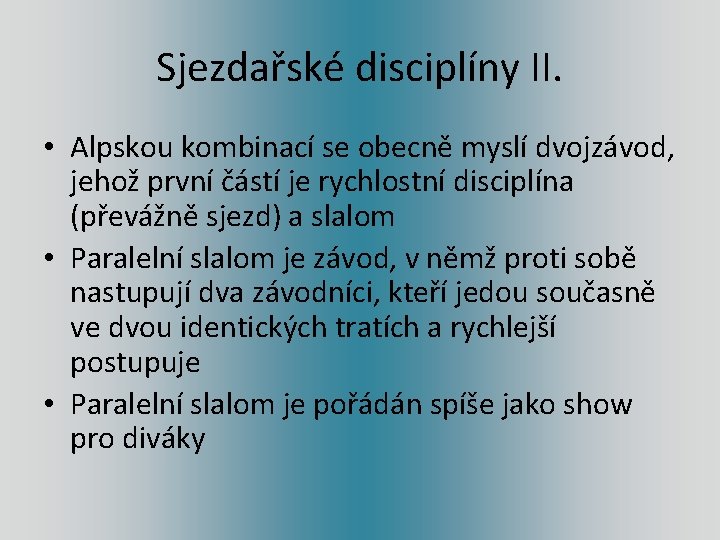 Sjezdařské disciplíny II.

• Alpskou kombinací se obecně myslí dvojzávod, jehož první částí je rychlostní disciplína (převážně sjezd) a slalom

• Paralelní slalom je závod, v němž proti sobě nastupují dva závodníci, kteří jedou současně ve dvou identických tratích a rychlejší postupuje

• Paralelní slalom je pořádán spíše jako show pro diváky